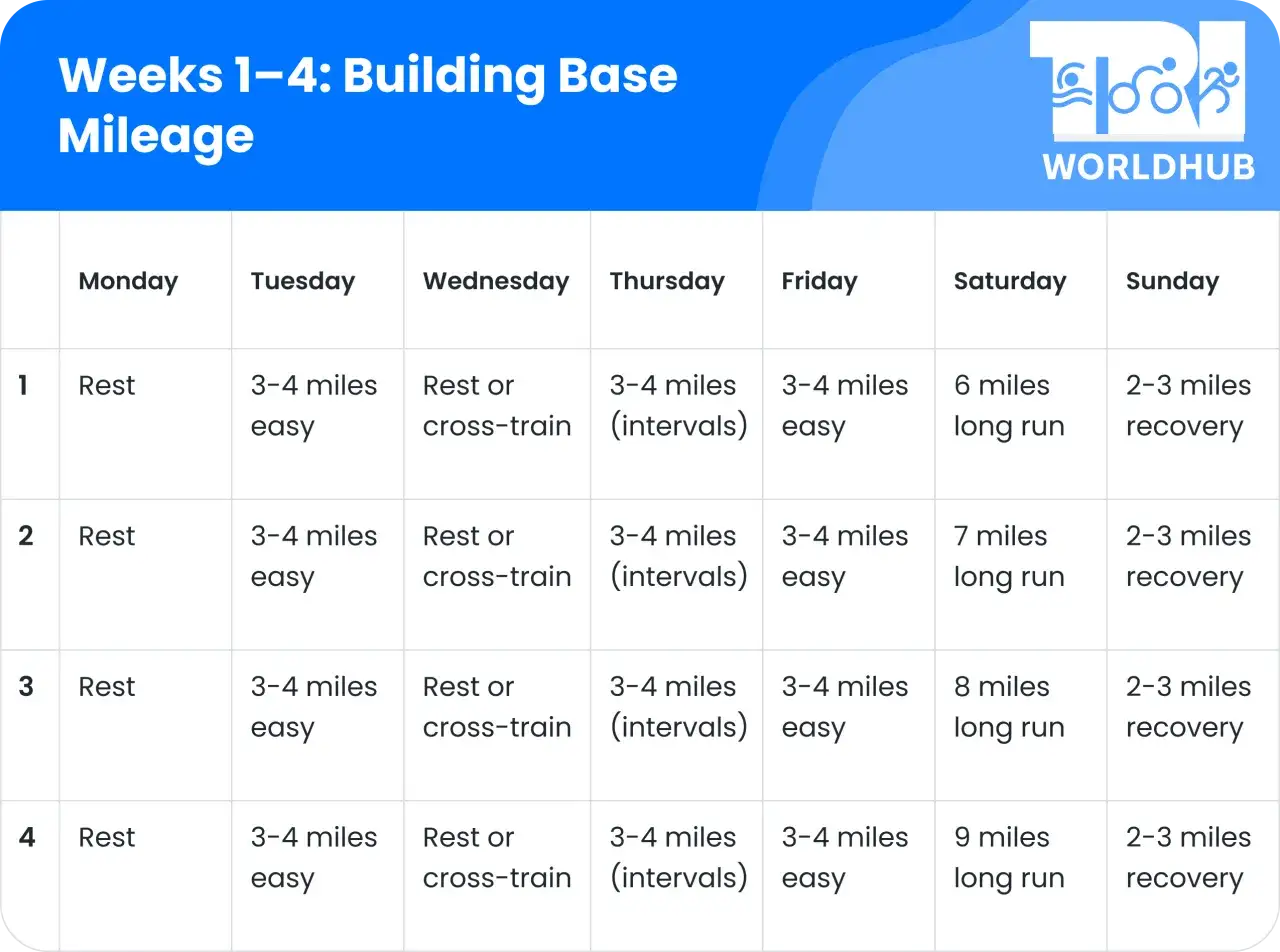 Weeks 1–4: Building Base Mileage

TRI WORLDHUB

| | Monday | Tuesday | Wednesday | Thursday | Friday | Saturday | Sunday |
|---|---|---|---|---|---|---|---|
| 1 | Rest | 3-4 miles easy | Rest or cross-train | 3-4 miles (intervals) | 3-4 miles easy | 6 miles long run | 2-3 miles recovery |
| 2 | Rest | 3-4 miles easy | Rest or cross-train | 3-4 miles (intervals) | 3-4 miles easy | 7 miles long run | 2-3 miles recovery |
| 3 | Rest | 3-4 miles easy | Rest or cross-train | 3-4 miles (intervals) | 3-4 miles easy | 8 miles long run | 2-3 miles recovery |
| 4 | Rest | 3-4 miles easy | Rest or cross-train | 3-4 miles (intervals) | 3-4 miles easy | 9 miles long run | 2-3 miles recovery |